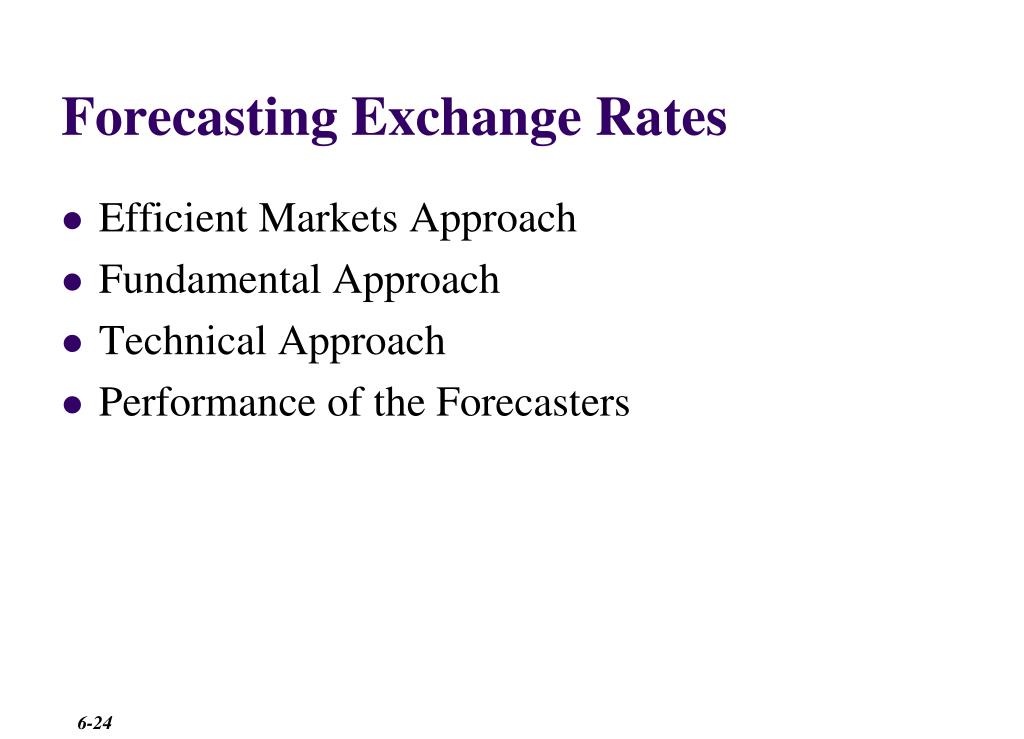 Forecasting Exchange Rates

- Efficient Markets Approach
- Fundamental Approach
- Technical Approach
- Performance of the Forecasters

6-24